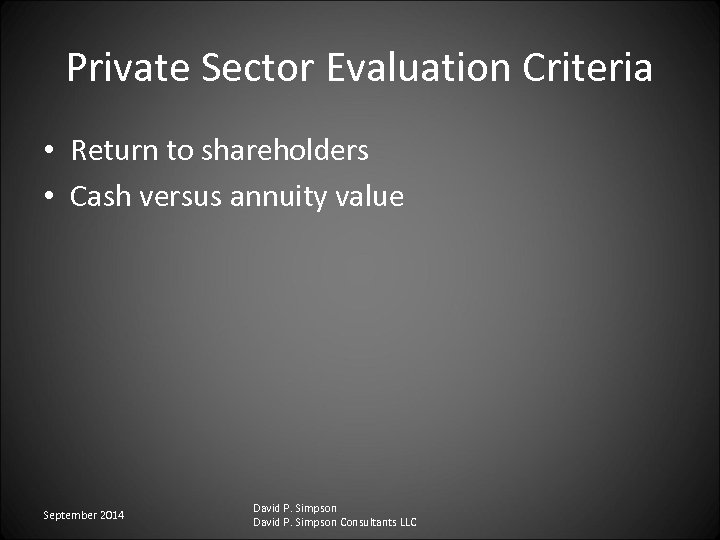 Private Sector Evaluation Criteria

• Return to shareholders
• Cash versus annuity value

September 2014

David P. Simpson
David P. Simpson Consultants LLC